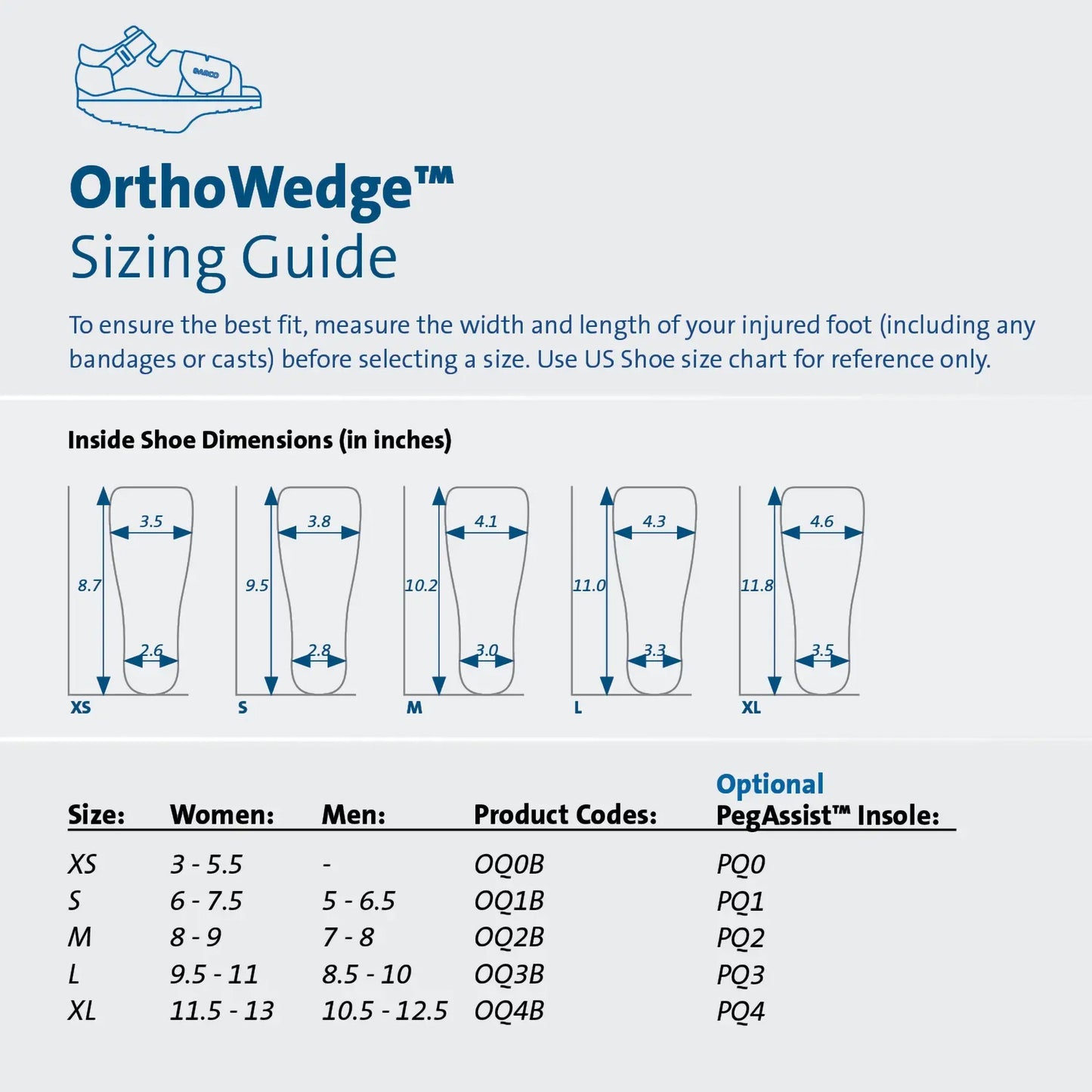 DARCO

OrthoWedge™
Sizing Guide

To ensure the best fit, measure the width and length of your injured foot (including any bandages or casts) before selecting a size. Use US Shoe size chart for reference only.

Inside Shoe Dimensions (in inches)

3.5
8.7
2.6
XS

3.8
9.5
2.8
S

4.1
10.2
3.0
M

4.3
11.0
3.3
L

4.6
11.8
3.5
XL

| Size: | Women: | Men: | Product Codes: | Optional PegAssist™ Insole: |
|---|---|---|---|---|
| XS | 3 - 5.5 | - | OQ0B | PQ0 |
| S | 6 - 7.5 | 5 - 6.5 | OQ1B | PQ1 |
| M | 8 - 9 | 7 - 8 | OQ2B | PQ2 |
| L | 9.5 - 11 | 8.5 - 10 | OQ3B | PQ3 |
| XL | 11.5 - 13 | 10.5 - 12.5 | OQ4B | PQ4 |